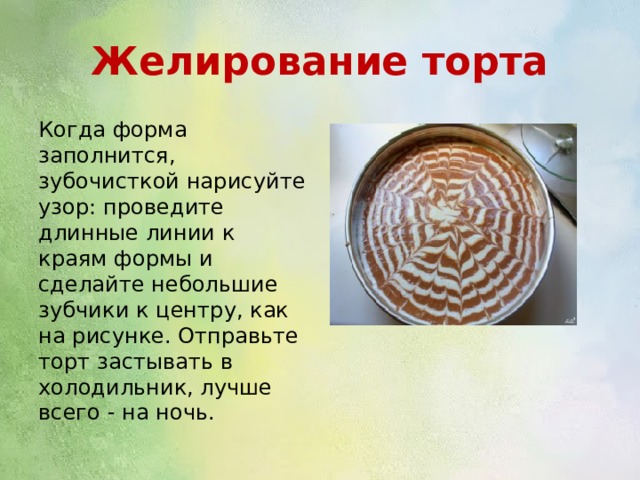 Желирование торта

Когда форма заполнится, зубочисткой нарисуйте узор: проведите длинные линии к краям формы и сделайте небольшие зубчики к центру, как на рисунке. Отправьте торт застывать в холодильник, лучше всего - на ночь.